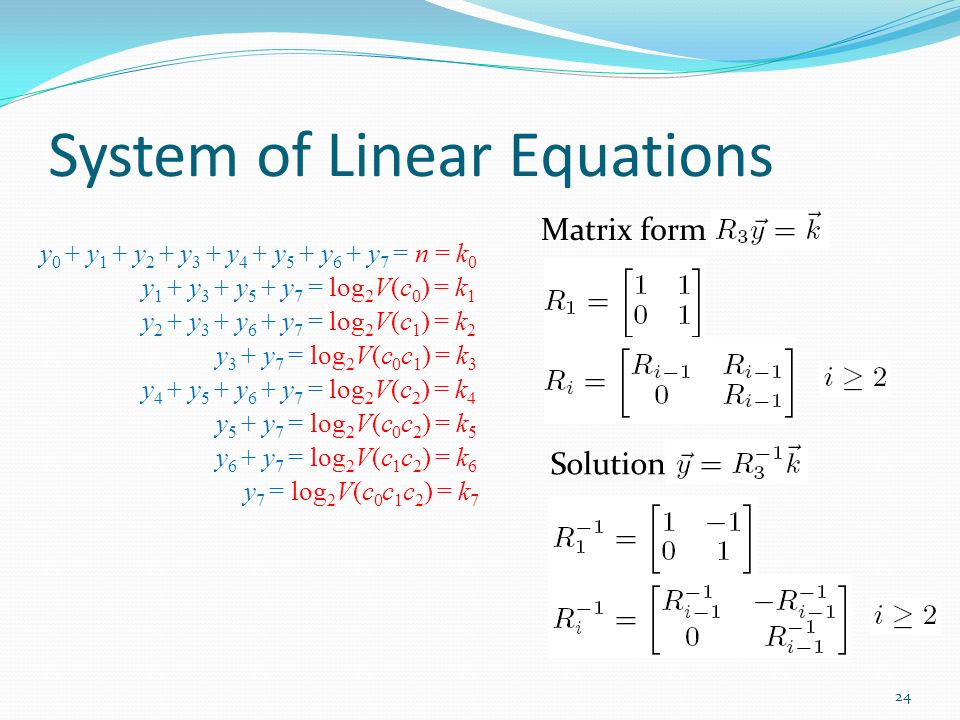 System of Linear Equations

$y_0 + y_1 + y_2 + y_3 + y_4 + y_5 + y_6 + y_7 = n = k_0$
$y_1 + y_3 + y_5 + y_7 = \log_2 V(c_0) = k_1$
$y_2 + y_3 + y_6 + y_7 = \log_2 V(c_1) = k_2$
$y_3 + y_7 = \log_2 V(c_0 c_1) = k_3$
$y_4 + y_5 + y_6 + y_7 = \log_2 V(c_2) = k_4$
$y_5 + y_7 = \log_2 V(c_0 c_2) = k_5$
$y_6 + y_7 = \log_2 V(c_1 c_2) = k_6$
$y_7 = \log_2 V(c_0 c_1 c_2) = k_7$

Matrix form $R_3 \vec{y} = \vec{k}$

$R_1 = \begin{bmatrix} 1 & 1 \\ 0 & 1 \end{bmatrix}$

$R_i = \begin{bmatrix} R_{i-1} & R_{i-1} \\ 0 & R_{i-1} \end{bmatrix}$ $i \geq 2$

Solution $\vec{y} = R_3^{-1} \vec{k}$

$R_1^{-1} = \begin{bmatrix} 1 & -1 \\ 0 & 1 \end{bmatrix}$

$R_i^{-1} = \begin{bmatrix} R_{i-1}^{-1} & -R_{i-1}^{-1} \\ 0 & R_{i-1}^{-1} \end{bmatrix}$ $i \geq 2$

24